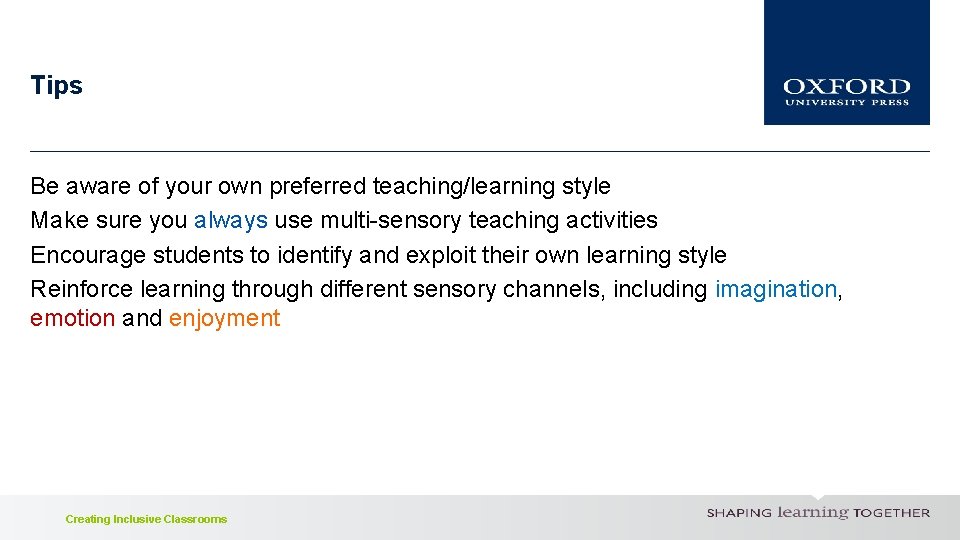 Tips

OXFORD
UNIVERSITY PRESS

Be aware of your own preferred teaching/learning style

Make sure you always use multi-sensory teaching activities

Encourage students to identify and exploit their own learning style

Reinforce learning through different sensory channels, including imagination, emotion and enjoyment

Creating Inclusive Classrooms

SHAPING learning TOGETHER